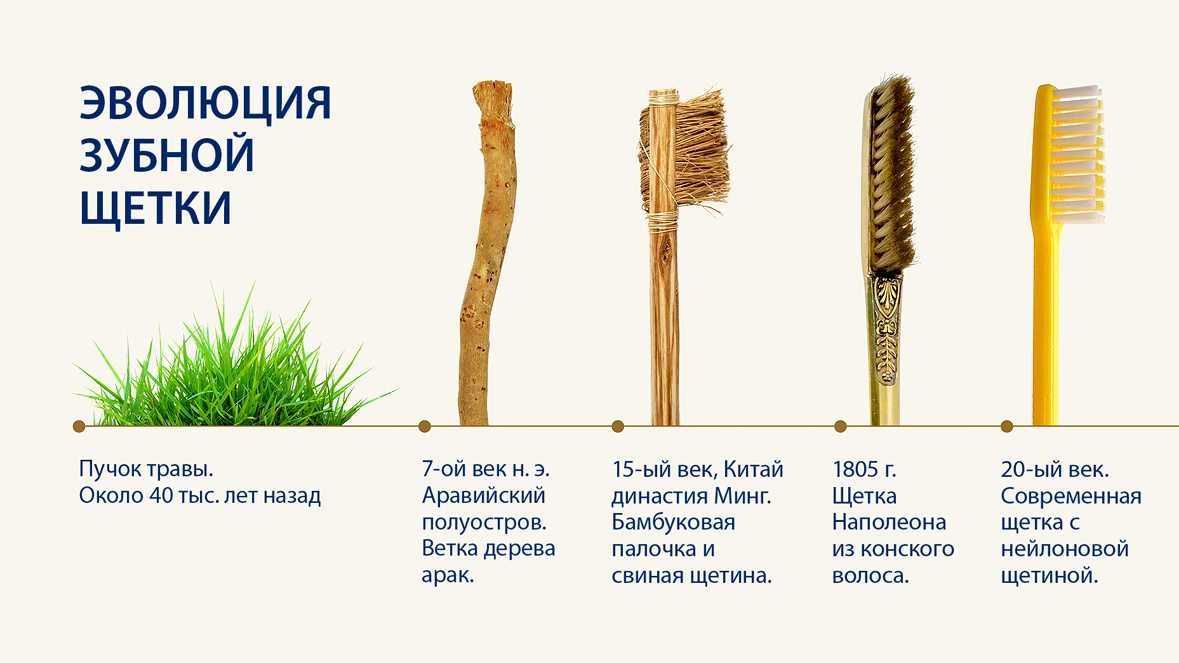 ЭВОЛЮЦИЯ ЗУБНОЙ ЩЕТКИ

Пучок травы.
Около 40 тыс. лет назад

7-ой век н. э.
Аравийский полуостров.
Ветка дерева арак.

15-ый век, Китай династия Минг.
Бамбуковая палочка и свиная щетина.

1805 г.
Щетка Наполеона из конского волоса.

20-ый век.
Современная щетка с нейлоновой щетиной.